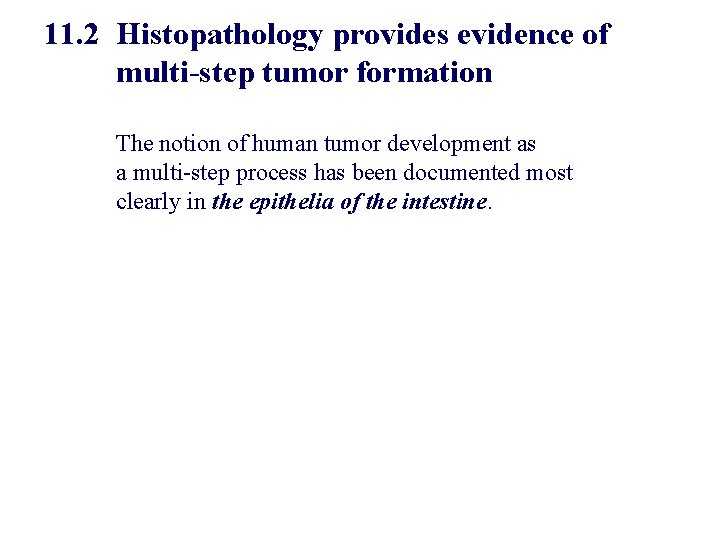 11.2 Histopathology provides evidence of multi-step tumor formation

The notion of human tumor development as a multi-step process has been documented most clearly in the epithelia of the intestine.